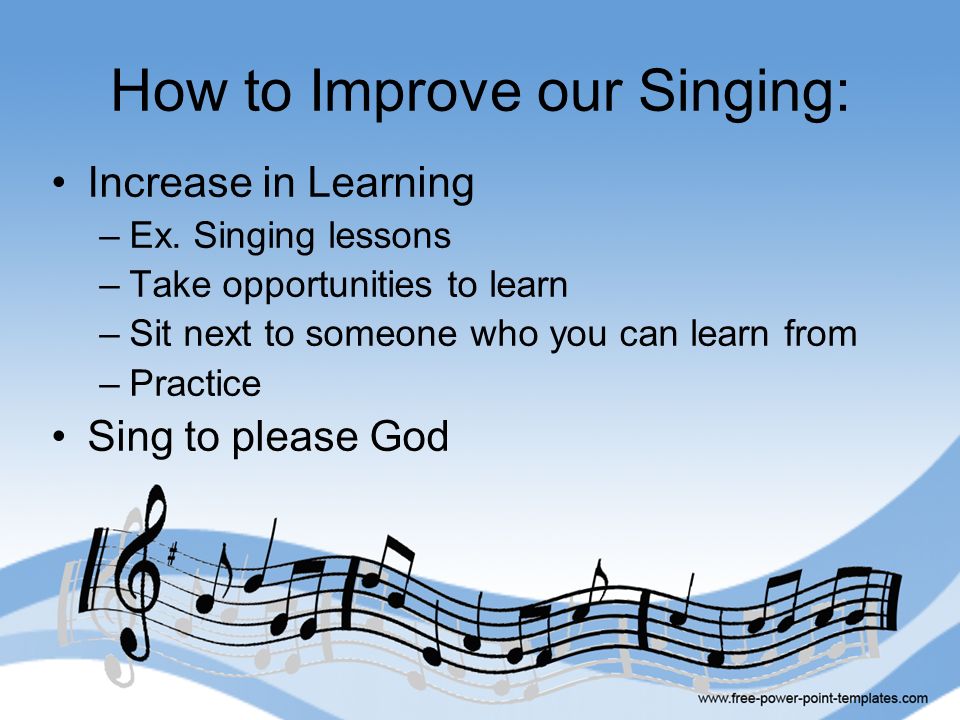 How to Improve our Singing:

• Increase in Learning
– Ex. Singing lessons
– Take opportunities to learn
– Sit next to someone who you can learn from
– Practice
• Sing to please God

www.free-power-point-templates.com